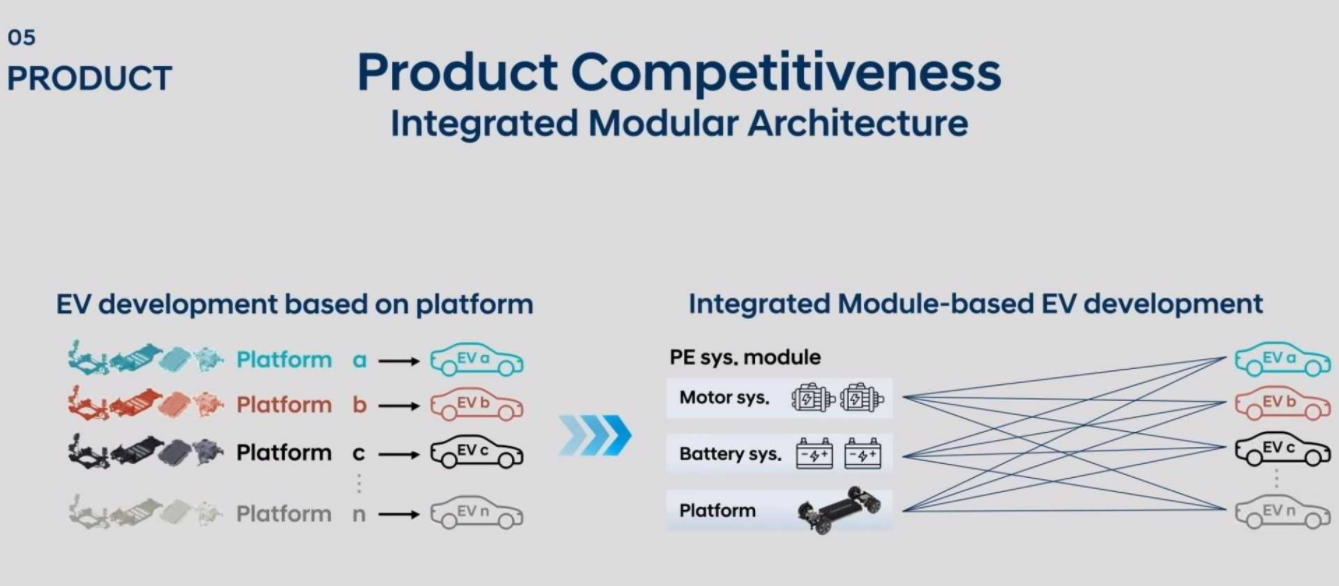 05
PRODUCT

Product Competitiveness
Integrated Modular Architecture

EV development based on platform

Platform a → EV a
Platform b → EV b
Platform c → EV c
⋮
Platform n → EV n

Integrated Module-based EV development

PE sys. module
Motor sys.
Battery sys.
Platform

EV a
EV b
EV c
⋮
EV n